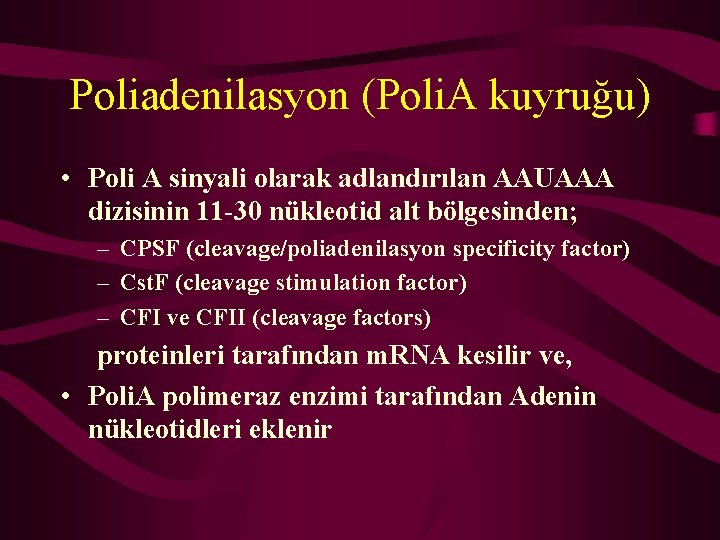 Poliadenilasyon (PoliA kuyruğu)

• Poli A sinyali olarak adlandırılan AAUAAA dizisinin 11-30 nükleotid alt bölgesinden;
– CPSF (cleavage/poliadenilasyon specificity factor)
– CstF (cleavage stimulation factor)
– CFI ve CFII (cleavage factors)
proteinleri tarafından mRNA kesilir ve,
• PoliA polimeraz enzimi tarafından Adenin nükleotidleri eklenir